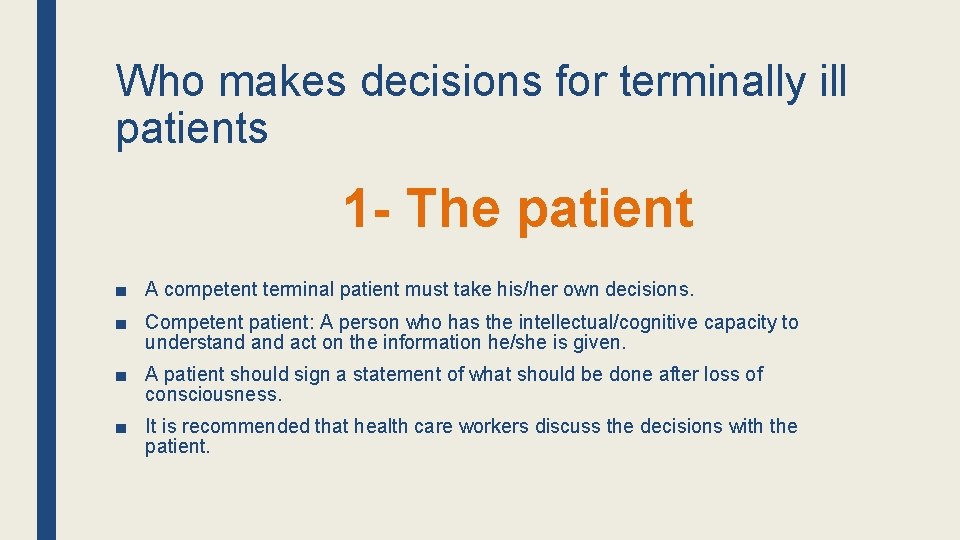 Who makes decisions for terminally ill patients

1- The patient

■ A competent terminal patient must take his/her own decisions.

■ Competent patient: A person who has the intellectual/cognitive capacity to understand and act on the information he/she is given.

■ A patient should sign a statement of what should be done after loss of consciousness.

■ It is recommended that health care workers discuss the decisions with the patient.